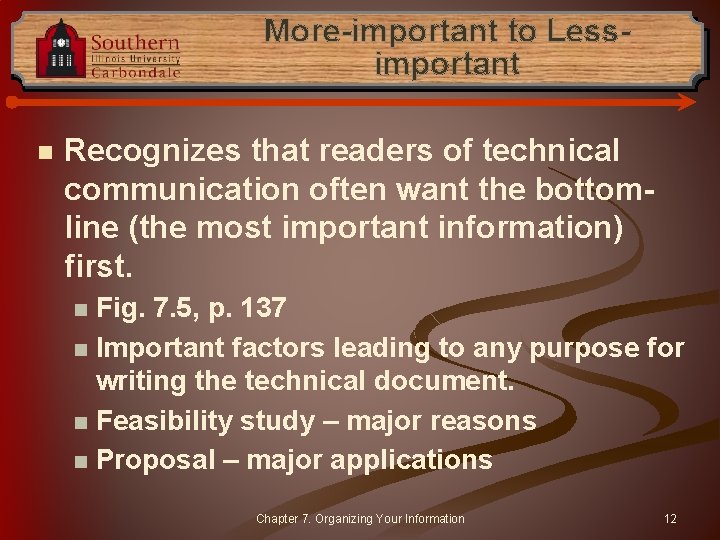 Southern
Illinois University
Carbondale

More-important to Less-important

Recognizes that readers of technical communication often want the bottom-line (the most important information) first.

Fig. 7.5, p. 137

Important factors leading to any purpose for writing the technical document.

Feasibility study – major reasons

Proposal – major applications

Chapter 7. Organizing Your Information

12